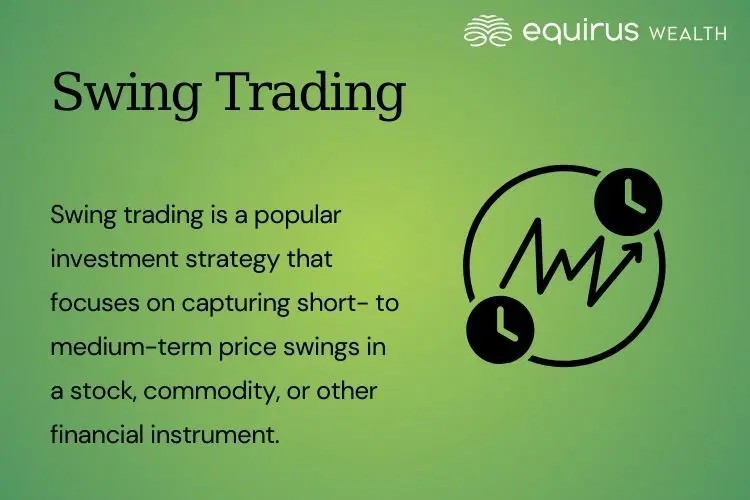 equirus WEALTH

Swing Trading

Swing trading is a popular investment strategy that focuses on capturing short- to medium-term price swings in a stock, commodity, or other financial instrument.